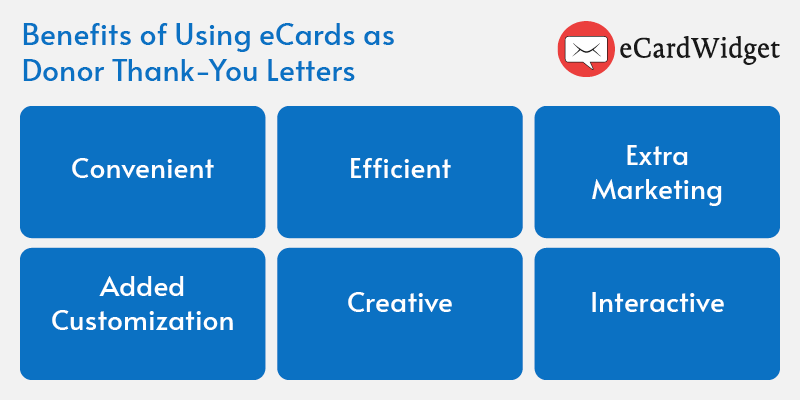 Benefits of Using eCards as Donor Thank-You Letters

eCardWidget

Convenient

Efficient

Extra Marketing

Added Customization

Creative

Interactive